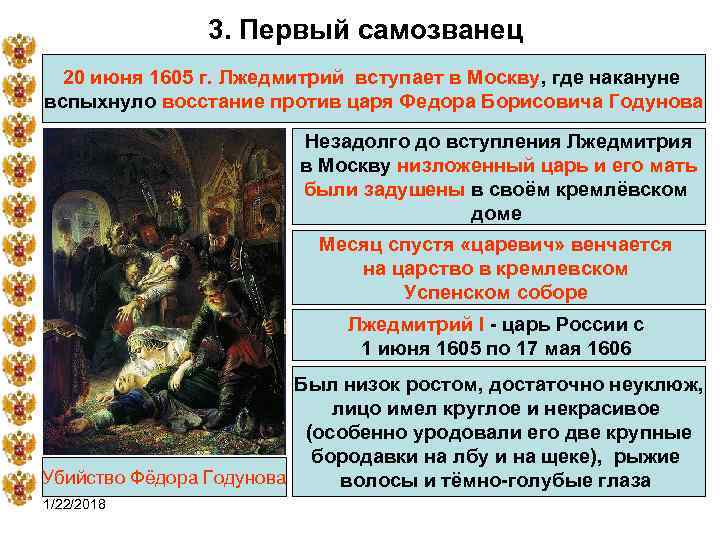 3. Первый самозванец

20 июня 1605 г. Лжедмитрий вступает в Москву, где накануне вспыхнуло восстание против царя Федора Борисовича Годунова

Незадолго до вступления Лжедмитрия в Москву низложенный царь и его мать были задушены в своём кремлёвском доме

Месяц спустя «царевич» венчается на царство в кремлевском Успенском соборе

Лжедмитрий I - царь России с 1 июня 1605 по 17 мая 1606

Был низок ростом, достаточно неуклюж, лицо имел круглое и некрасивое (особенно уродовали его две крупные бородавки на лбу и на щеке), рыжие волосы и тёмно-голубые глаза

Убийство Фёдора Годунова

1/22/2018